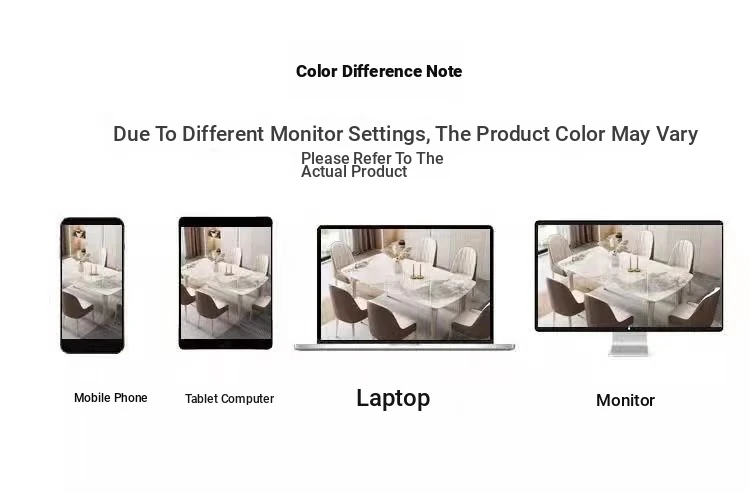 Color Difference Note

Due To Different Monitor Settings, The Product Color May Vary

Please Refer To The Actual Product

Mobile Phone

Tablet Computer

Laptop

Monitor